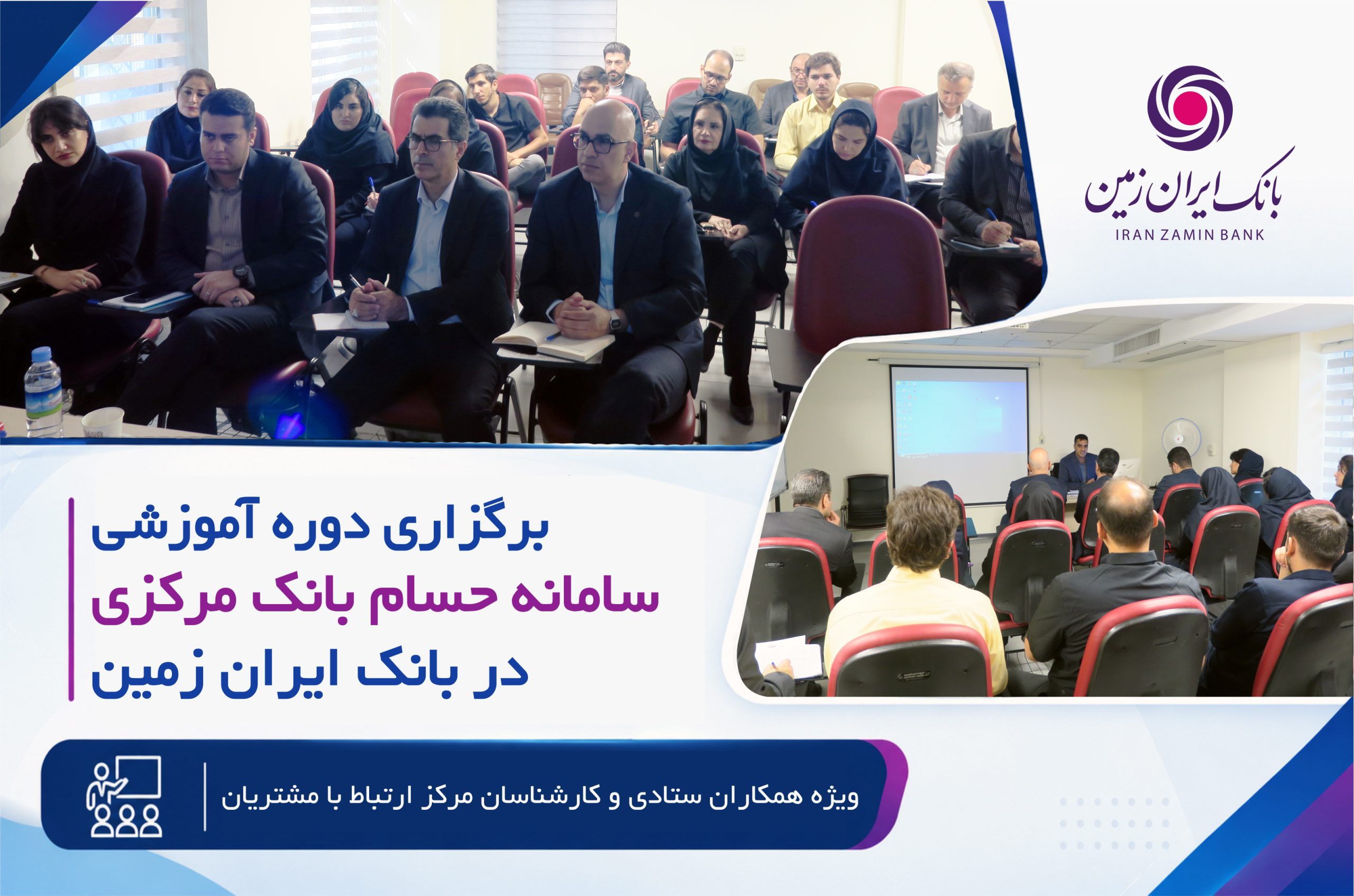 بانک ایران زمین
IRAN ZAMIN BANK

برگزاری دوره آموزشی
سامانه حسام بانک مرکزی
در بانک ایران زمین

ویژه همکاران ستادی و کارشناسان مرکز ارتباط با مشتریان